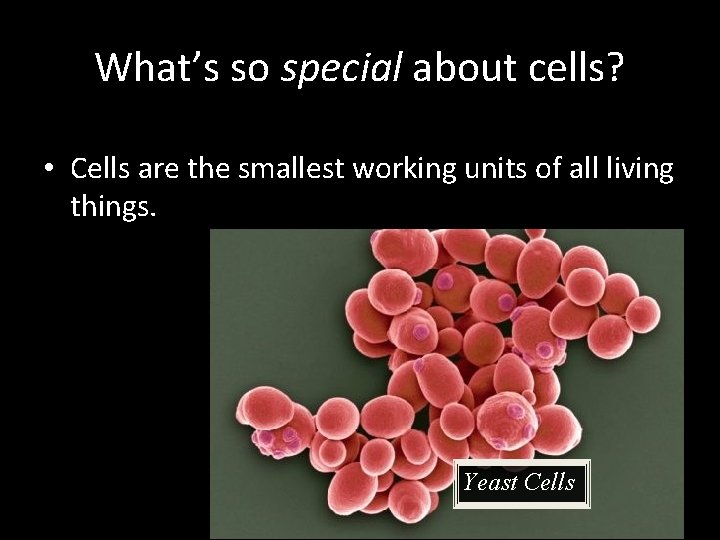 What's so special about cells?

• Cells are the smallest working units of all living things.

Yeast Cells